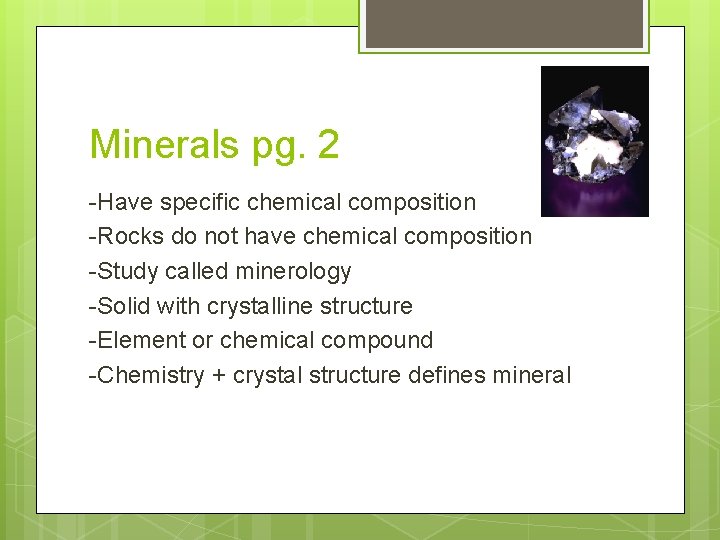 Minerals pg. 2

-Have specific chemical composition
-Rocks do not have chemical composition
-Study called minerology
-Solid with crystalline structure
-Element or chemical compound
-Chemistry + crystal structure defines mineral